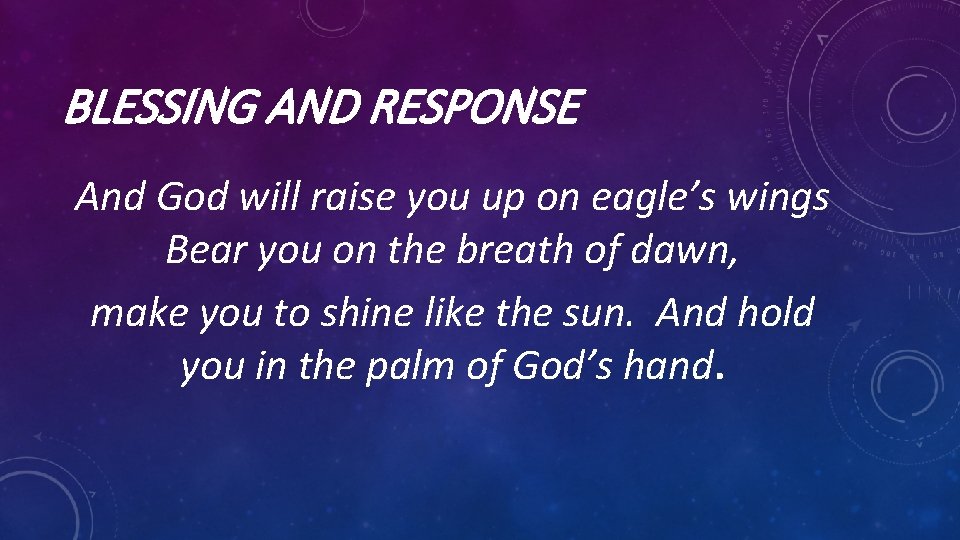 BLESSING AND RESPONSE

And God will raise you up on eagle's wings
Bear you on the breath of dawn,
make you to shine like the sun. And hold you in the palm of God's hand.